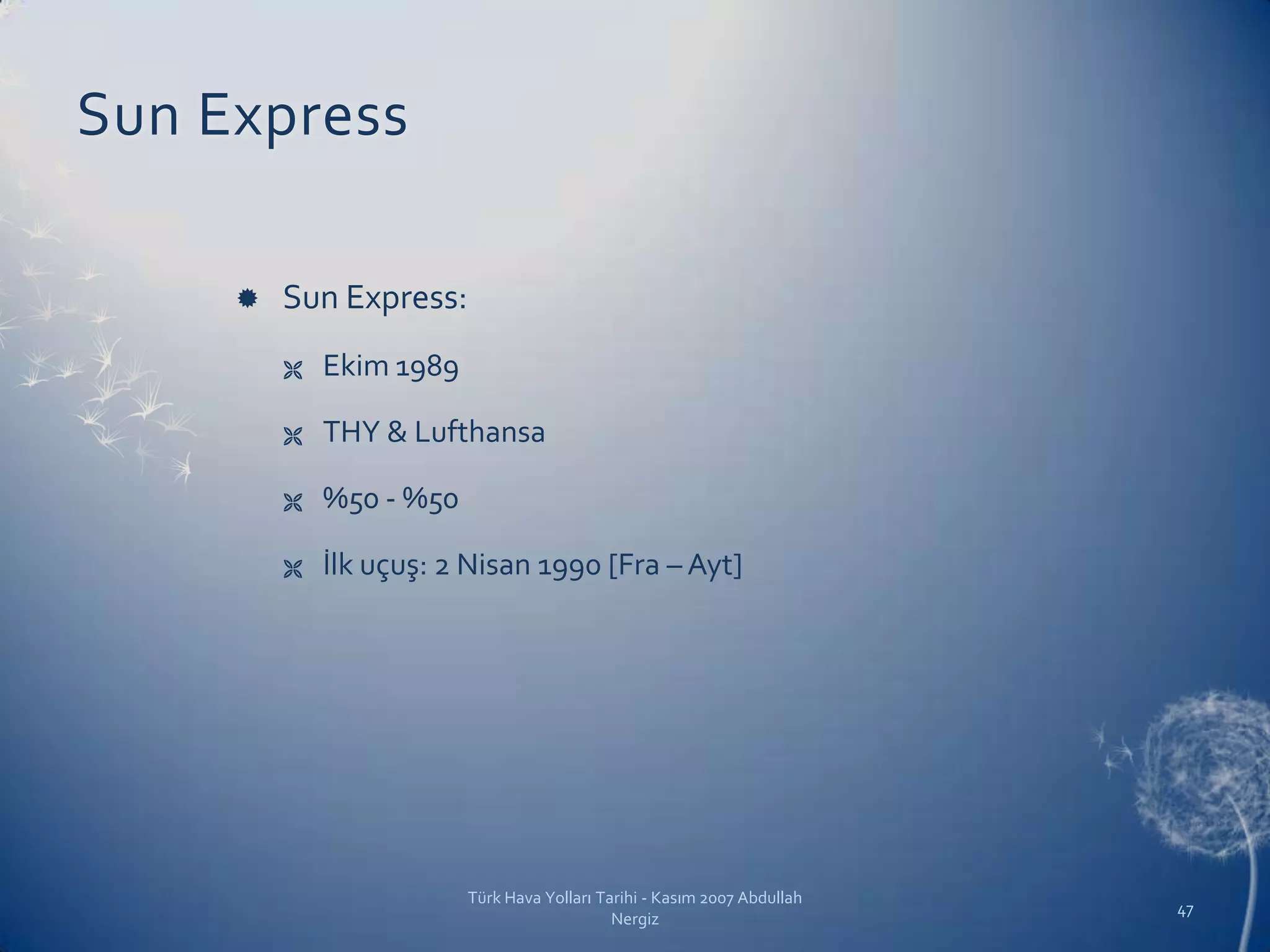 Sun Express

Sun Express:

Ekim 1989

THY & Lufthansa

%50 - %50

İlk uçuş: 2 Nisan 1990 [Fra – Ayt]

Türk Hava Yolları Tarihi - Kasım 2007 Abdullah Nergiz

47